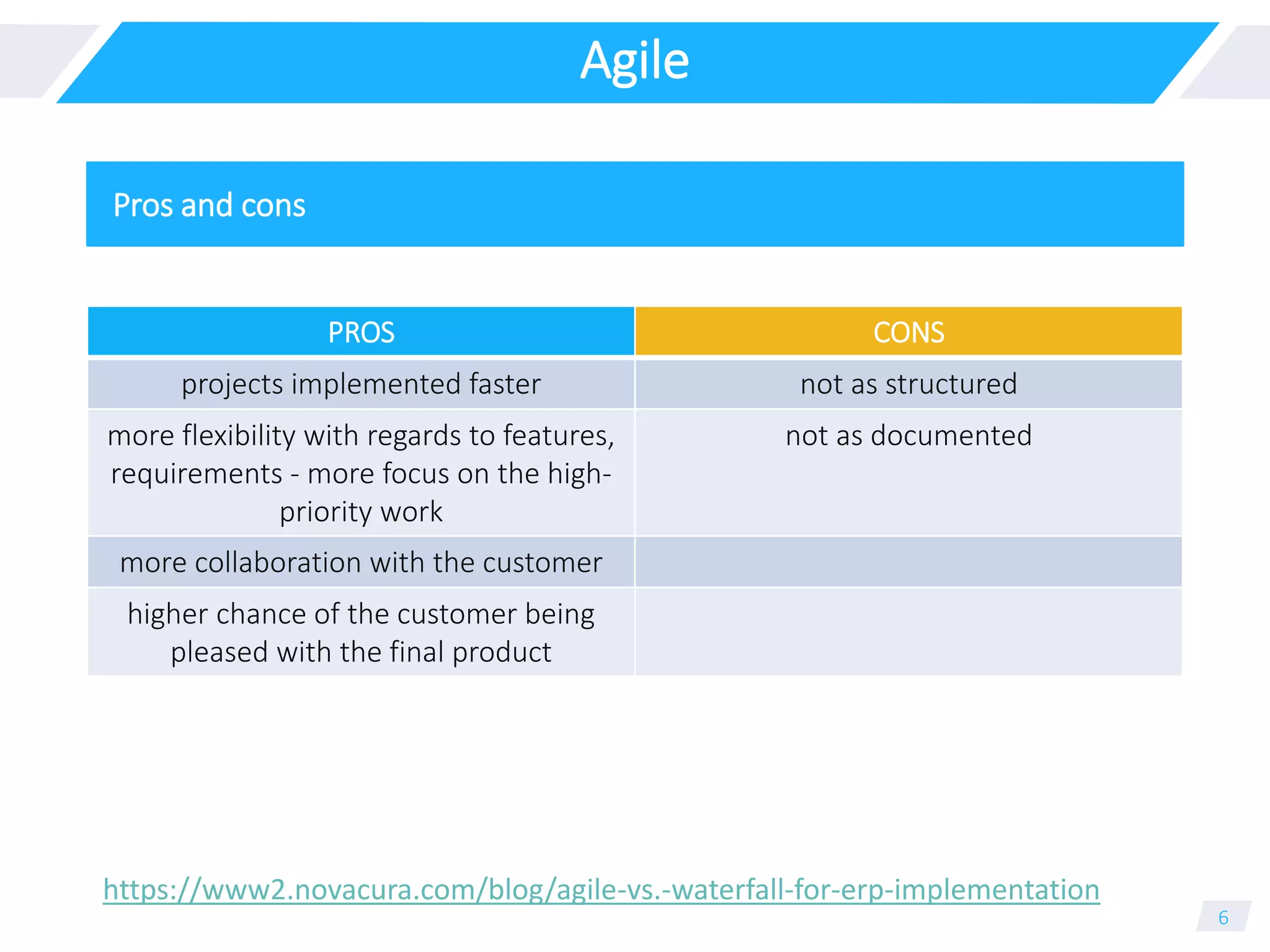 Agile

Pros and cons

| PROS | CONS |
|---|---|
| projects implemented faster | not as structured |
| more flexibility with regards to features, requirements - more focus on the high-priority work | not as documented |
| more collaboration with the customer | |
| higher chance of the customer being pleased with the final product | |

https://www2.novacura.com/blog/agile-vs.-waterfall-for-erp-implementation

6